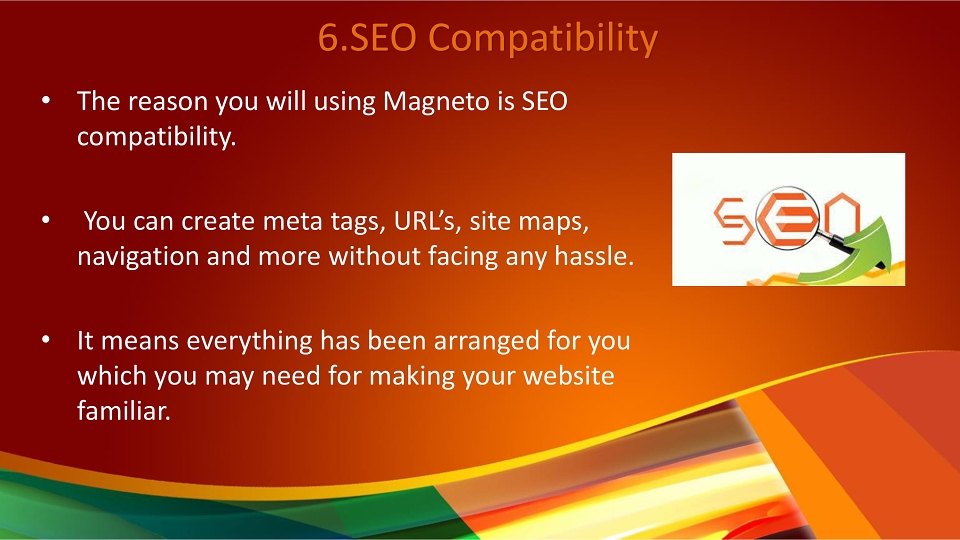 6.SEO Compatibility

• The reason you will using Magneto is SEO compatibility.

• You can create meta tags, URL's, site maps, navigation and more without facing any hassle.

• It means everything has been arranged for you which you may need for making your website familiar.

SEO